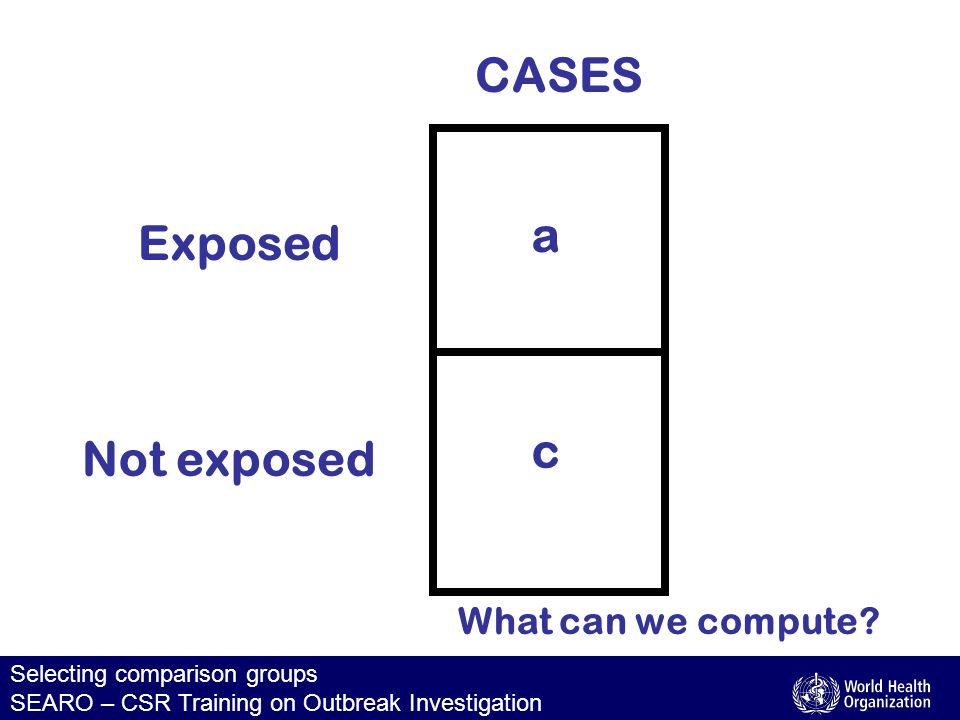 |  | CASES |
|---|---|
| Exposed | a |
| Not exposed | c |

What can we compute?

Selecting comparison groups
SEARO – CSR Training on Outbreak Investigation

World Health Organization